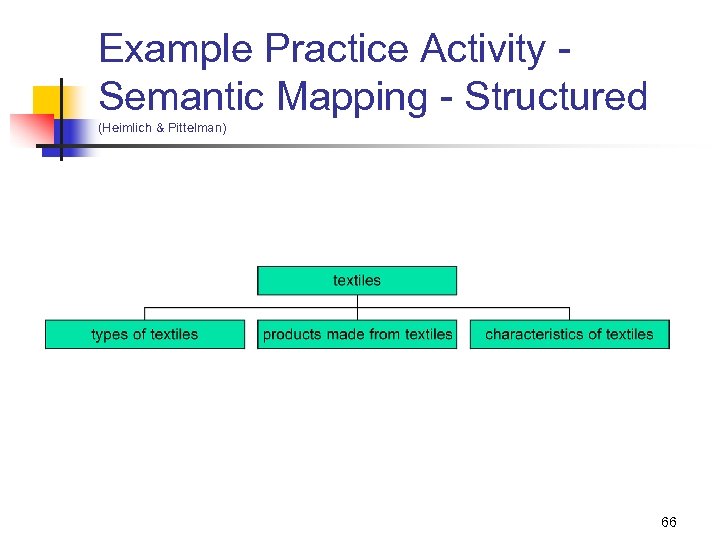 Example Practice Activity - Semantic Mapping - Structured
(Heimlich & Pittelman)

textiles

types of textiles

products made from textiles

characteristics of textiles

66